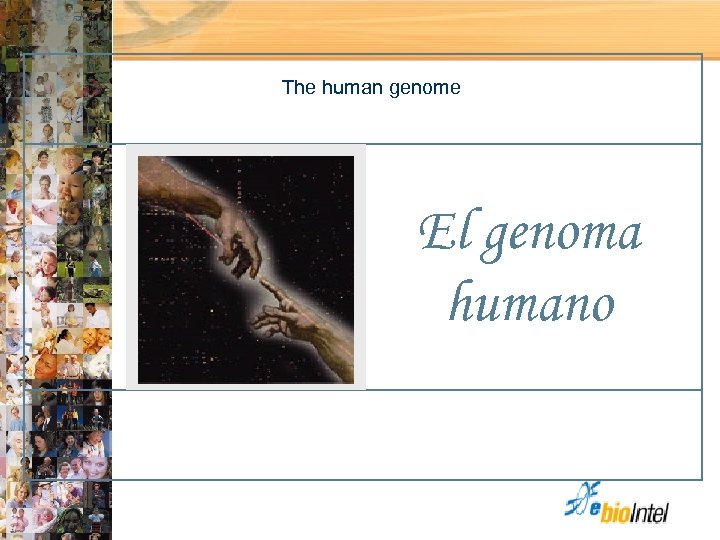 The human genome

El genoma humano

ebioIntel